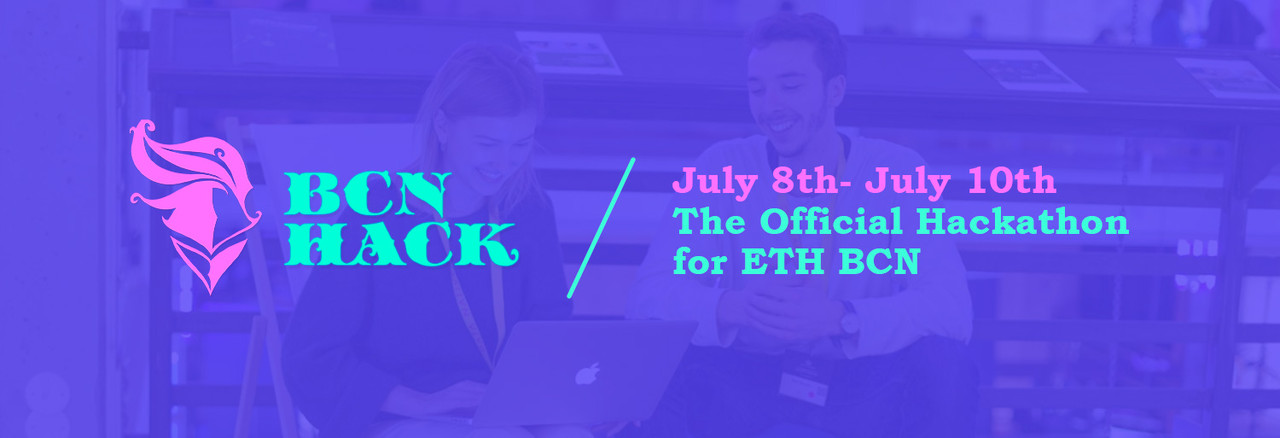 BCN HACK

July 8th- July 10th
The Official Hackathon for ETH BCN